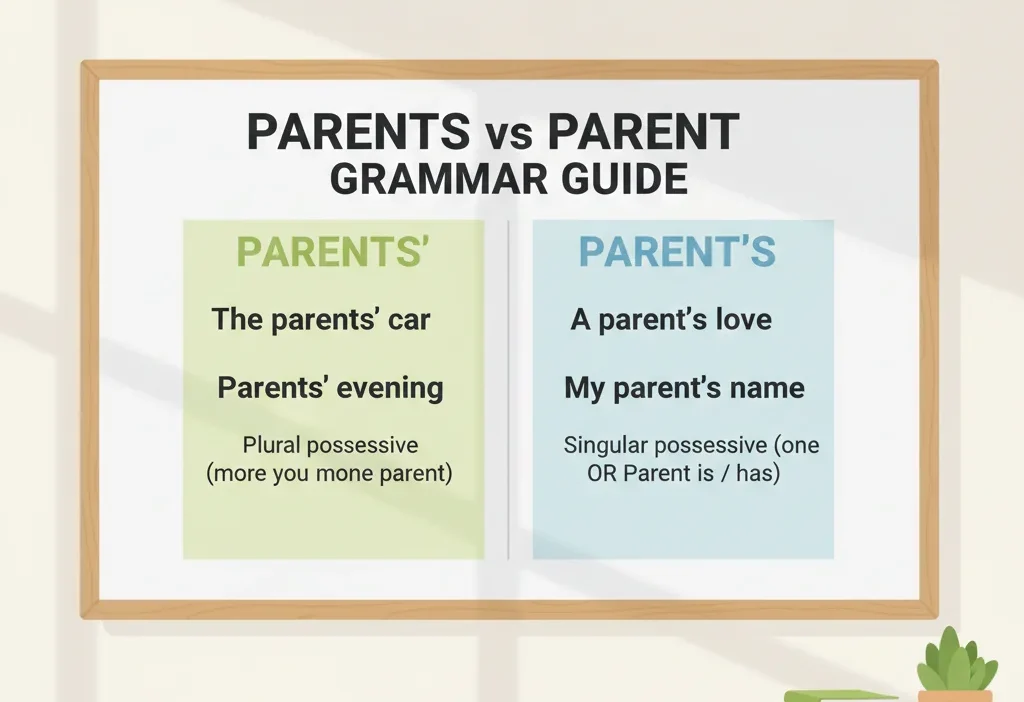 PARENTS vs PARENT
GRAMMAR GUIDE

PARENTS'

The parents' car

Parents' evening

Plural possessive (more you mone parent)

PARENT'S

A parent's love

My parent's name

Singular possessive (one OR Parent is / has)